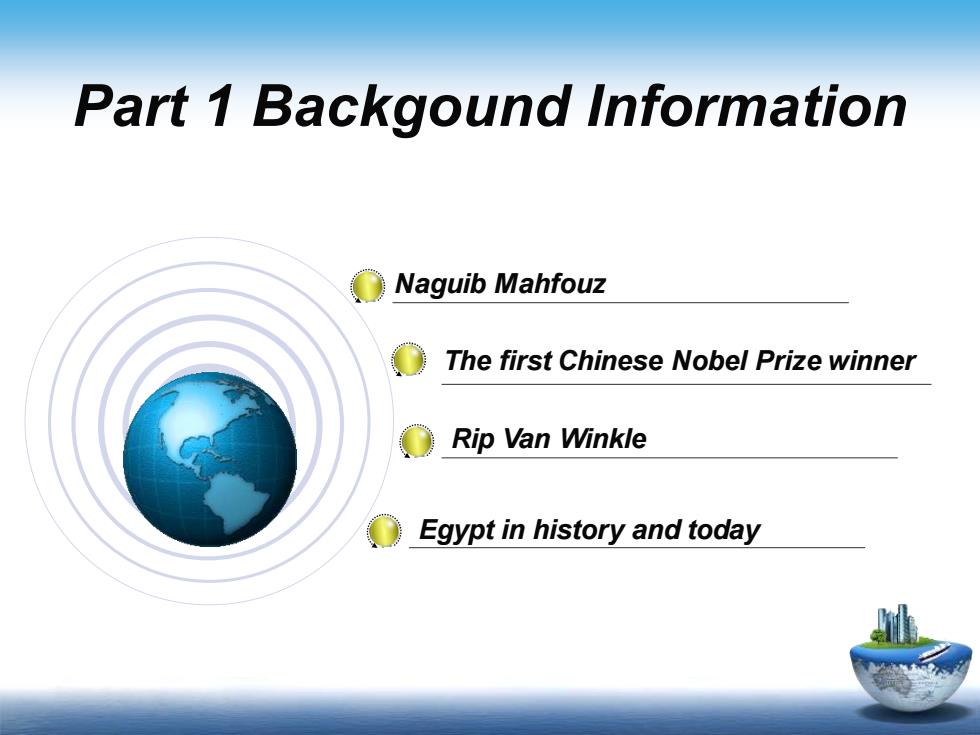 Part 1 Backgound Information

Naguib Mahfouz

The first Chinese Nobel Prize winner

Rip Van Winkle

Egypt in history and today